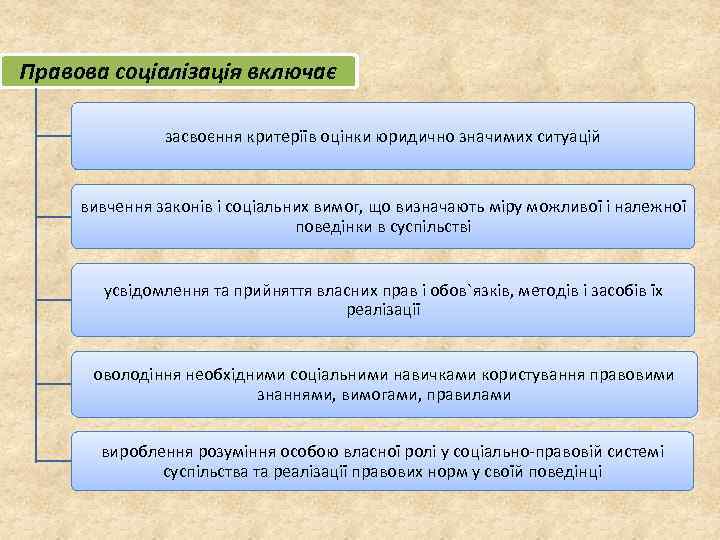 Правова соціалізація включає

засвоєння критеріїв оцінки юридично значимих ситуацій

вивчення законів і соціальних вимог, що визначають міру можливої і належної поведінки в суспільстві

усвідомлення та прийняття власних прав і обов`язків, методів і засобів їх реалізації

оволодіння необхідними соціальними навичками користування правовими знаннями, вимогами, правилами

вироблення розуміння особою власної ролі у соціально-правовій системі суспільства та реалізації правових норм у своїй поведінці